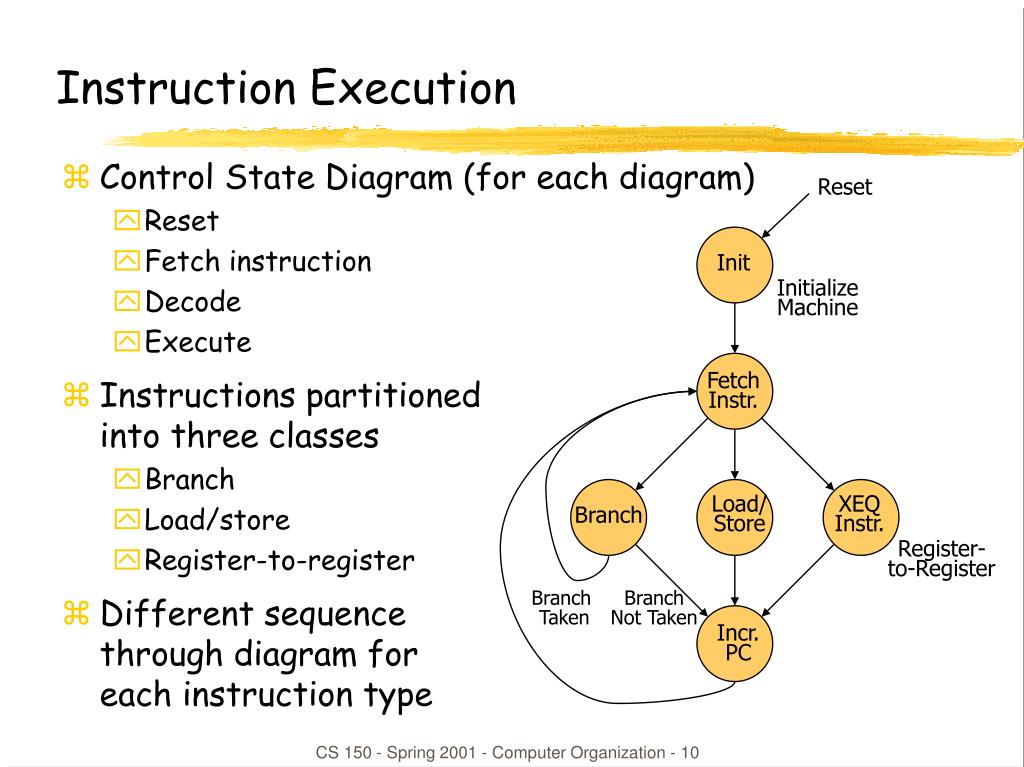 Instruction Execution

Control State Diagram (for each diagram)
Reset
Fetch instruction
Decode
Execute

Instructions partitioned into three classes
Branch
Load/store
Register-to-register

Different sequence through diagram for each instruction type

Reset
Init
Initialize Machine
Fetch Instr.
Branch
Load/ Store
XEQ Instr.
Register-to-Register
Branch Taken
Branch Not Taken
Incr. PC

CS 150 - Spring 2001 - Computer Organization - 10